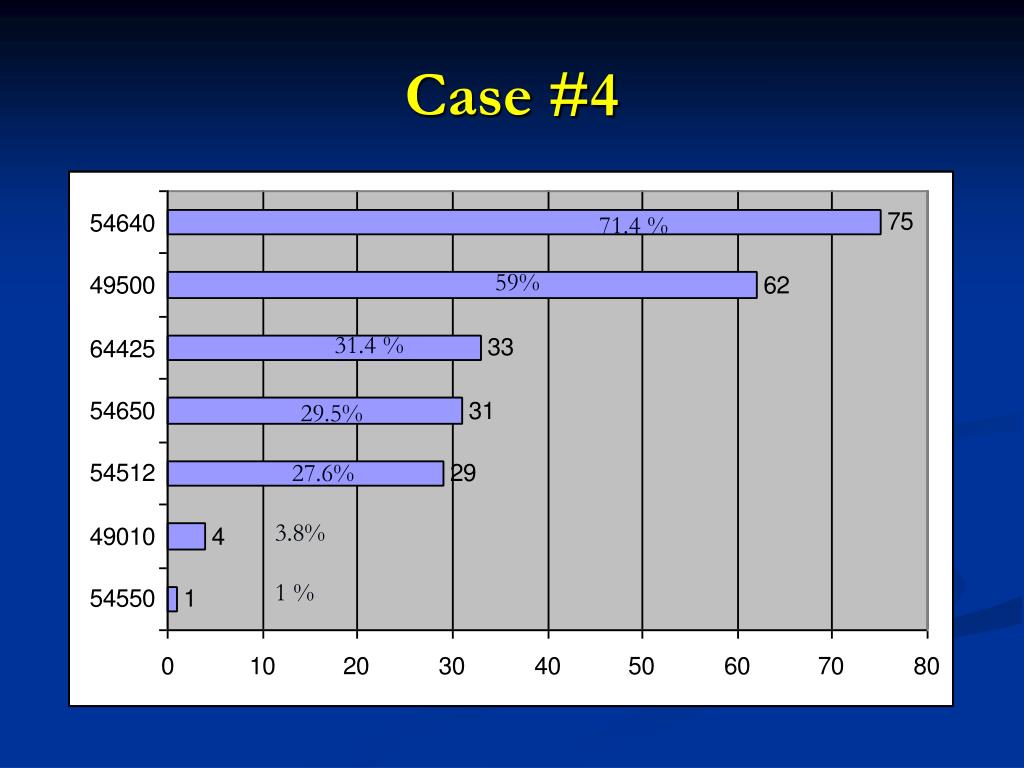 Case #4

54640
71.4 %
75

49500
59%
62

64425
31.4 %
33

54650
29.5%
31

54512
27.6%
29

49010
4
3.8%

54550
1
1 %

0 10 20 30 40 50 60 70 80